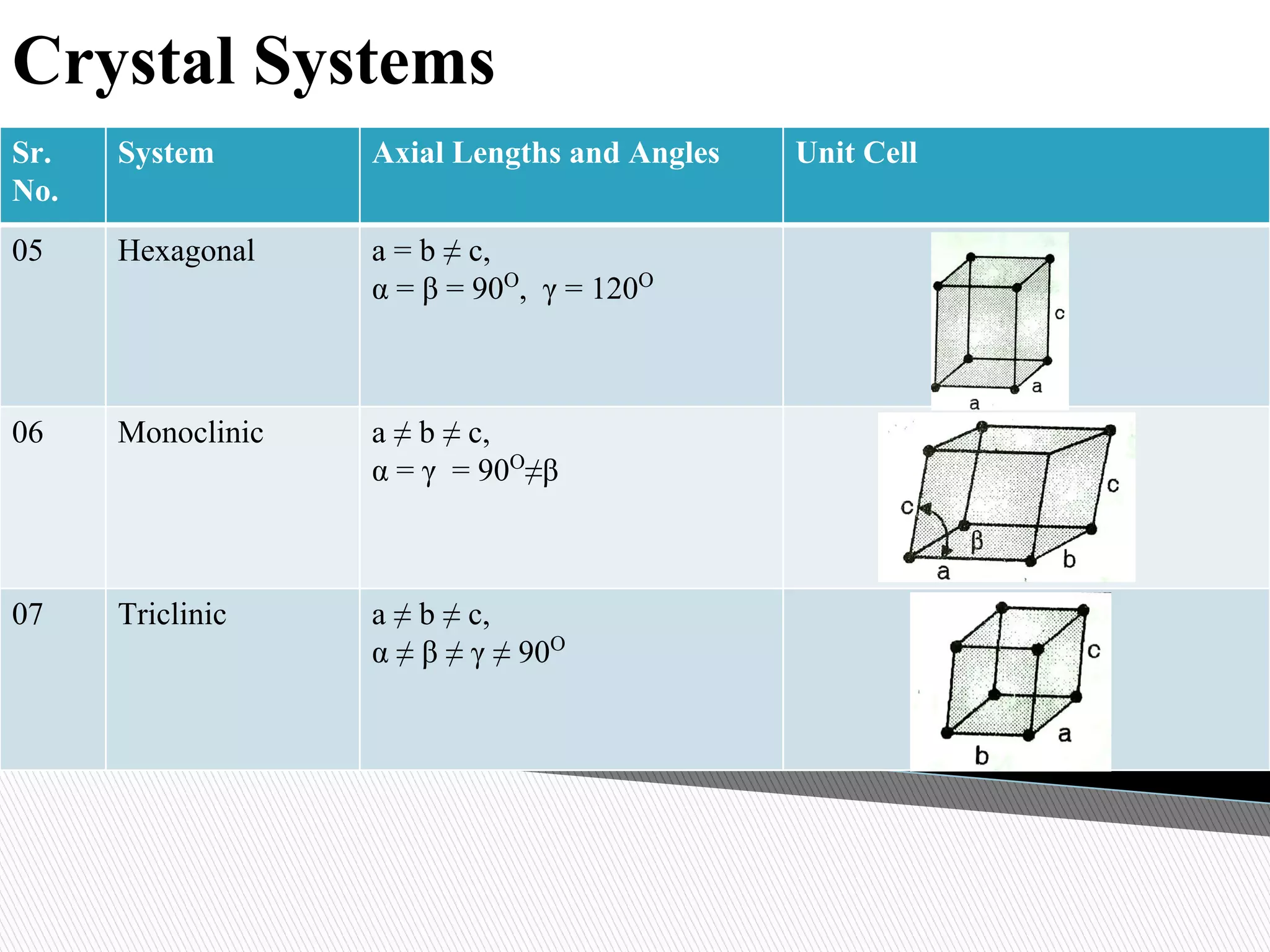 Crystal Systems

| Sr. No. | System | Axial Lengths and Angles | Unit Cell |
|---|---|---|---|
| 05 | Hexagonal | $a = b \neq c$, $\alpha = \beta = 90^O$, $\gamma = 120^O$ | c a a |
| 06 | Monoclinic | $a \neq b \neq c$, $\alpha = \gamma = 90^O \neq \beta$ | c c β a b |
| 07 | Triclinic | $a \neq b \neq c$, $\alpha \neq \beta \neq \gamma \neq 90^O$ | c a b |